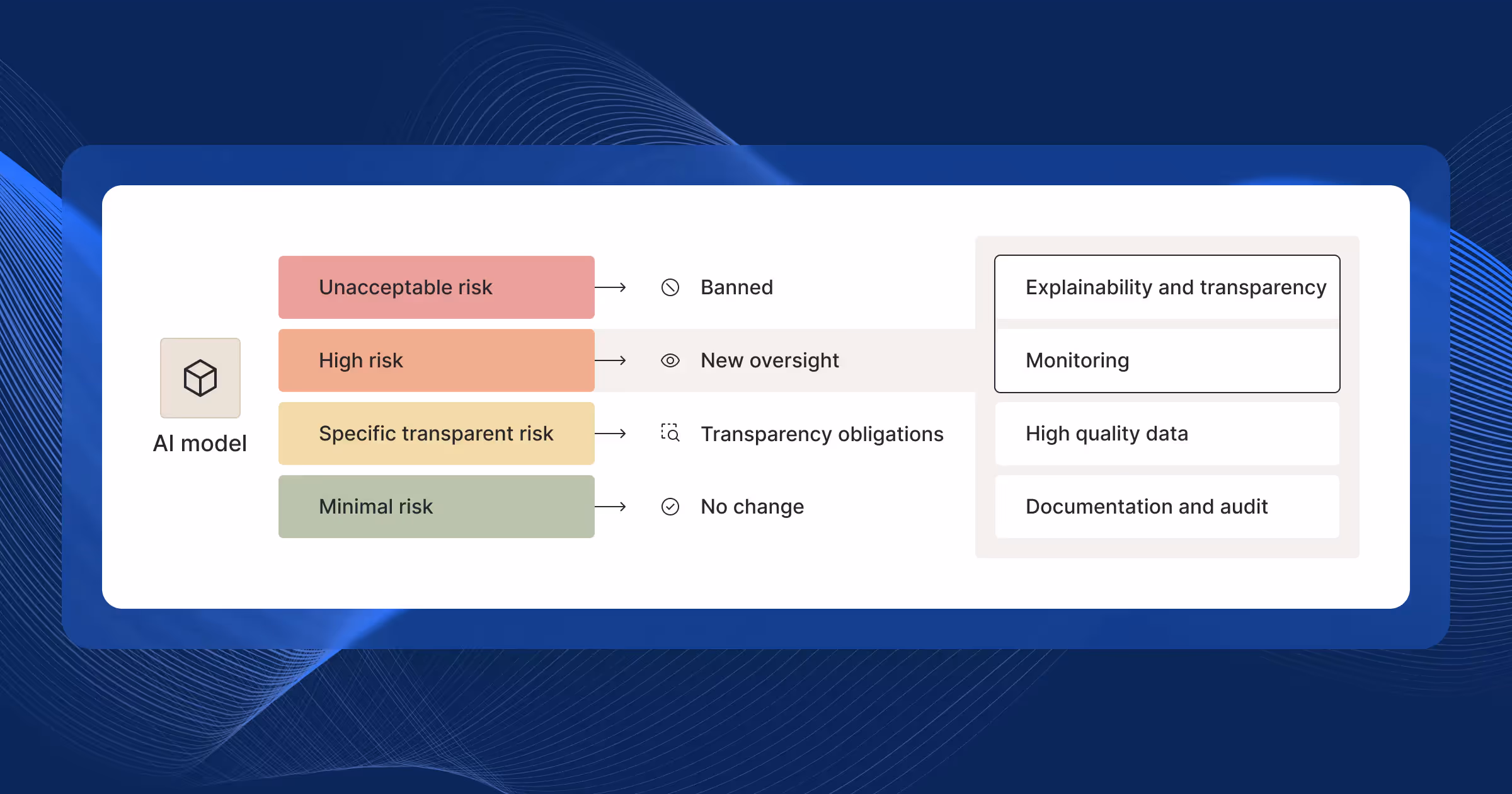 AI model

Unacceptable risk
High risk
Specific transparent risk
Minimal risk

Banned
New oversight
Transparency obligations
No change

Explainability and transparency
Monitoring
High quality data
Documentation and audit